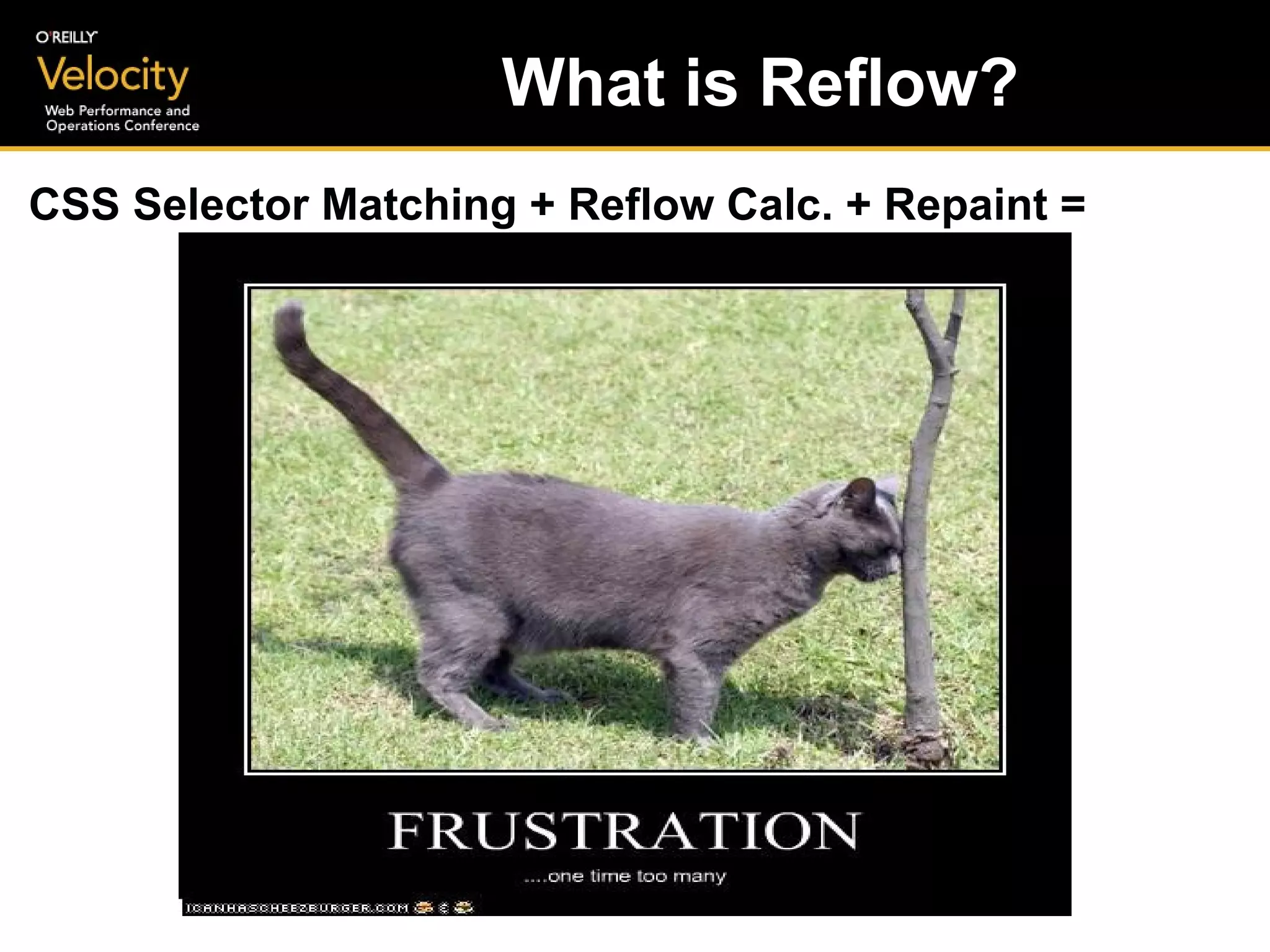 O'REILLY
Velocity
Web Performance and Operations Conference

What is Reflow?

CSS Selector Matching + Reflow Calc. + Repaint =

FRUSTRATION

....one time too many

ICANHASCHEEZBURGER.COM